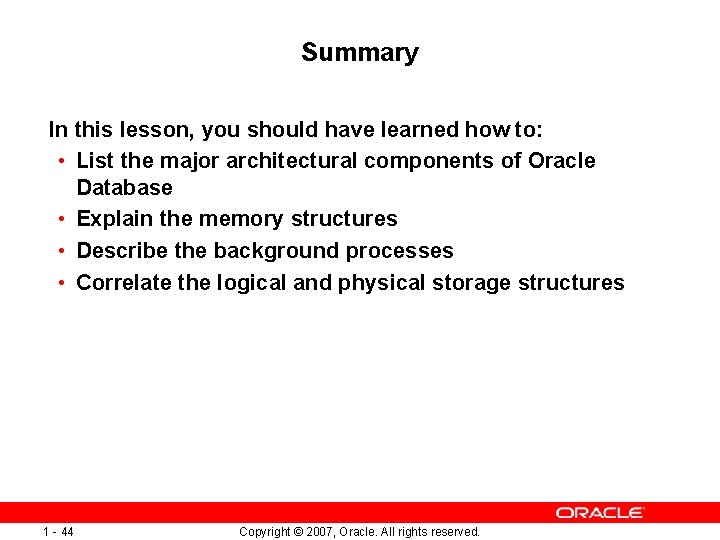 Summary

In this lesson, you should have learned how to:
• List the major architectural components of Oracle Database
• Explain the memory structures
• Describe the background processes
• Correlate the logical and physical storage structures

ORACLE

1 - 44

Copyright © 2007, Oracle. All rights reserved.